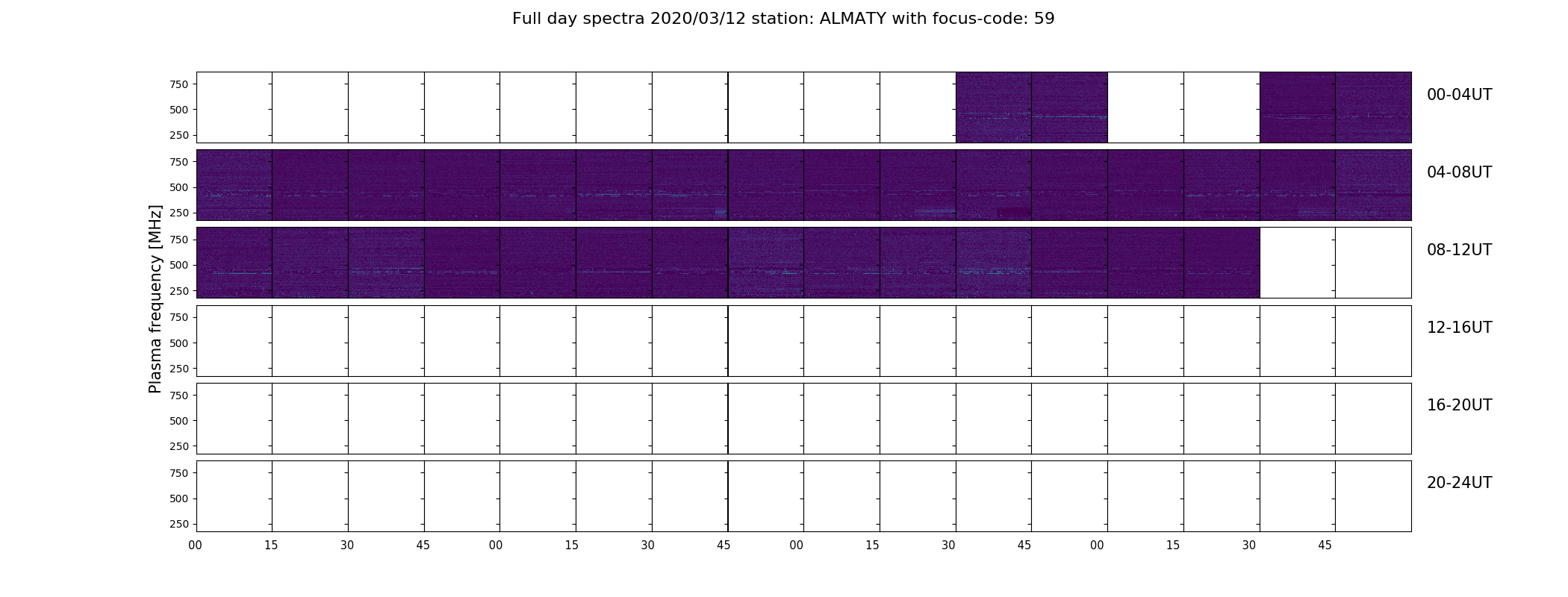 Full day spectra 2020/03/12 station: ALMATY with focus-code: 59

Plasma frequency [MHz]

750
500
250
00-04UT

750
500
250
04-08UT

750
500
250
08-12UT

750
500
250
12-16UT

750
500
250
16-20UT

750
500
250
20-24UT

00 15 30 45 00 15 30 45 00 15 30 45 00 15 30 45